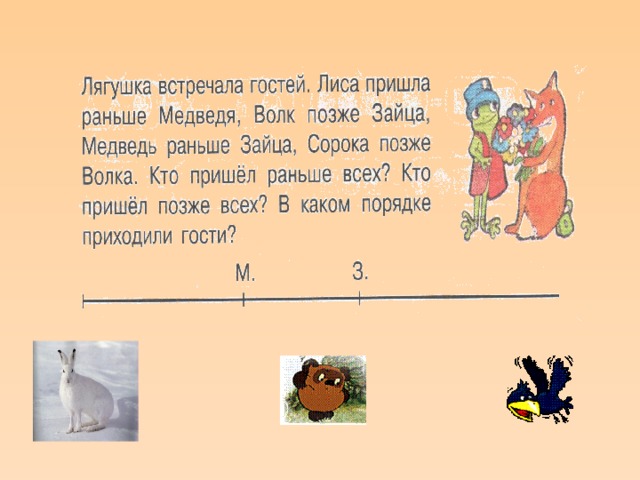 Лягушка встречала гостей. Лиса пришла раньше Медведя, Волк позже Зайца, Медведь раньше Зайца, Сорока позже Волка. Кто пришёл раньше всех? Кто пришёл позже всех? В каком порядке приходили гости?

М.

З.